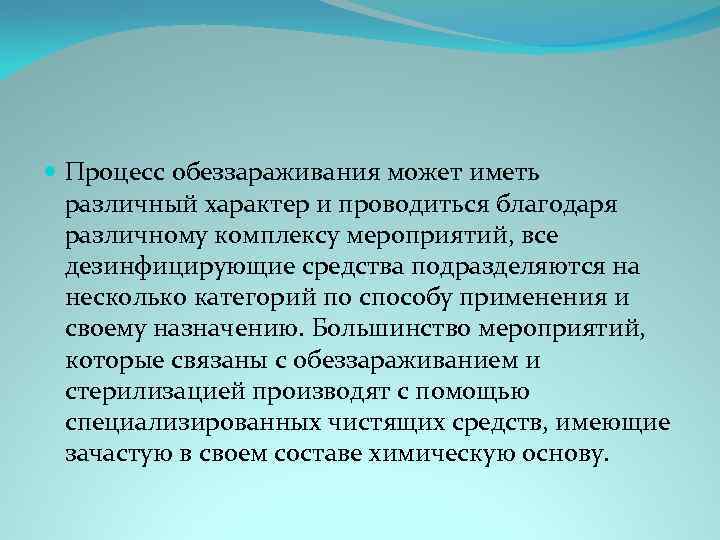 Процесс обеззараживания может иметь различный характер и проводиться благодаря различному комплексу мероприятий, все дезинфицирующие средства подразделяются на несколько категорий по способу применения и своему назначению. Большинство мероприятий, которые связаны с обеззараживанием и стерилизацией производят с помощью специализированных чистящих средств, имеющие зачастую в своем составе химическую основу.